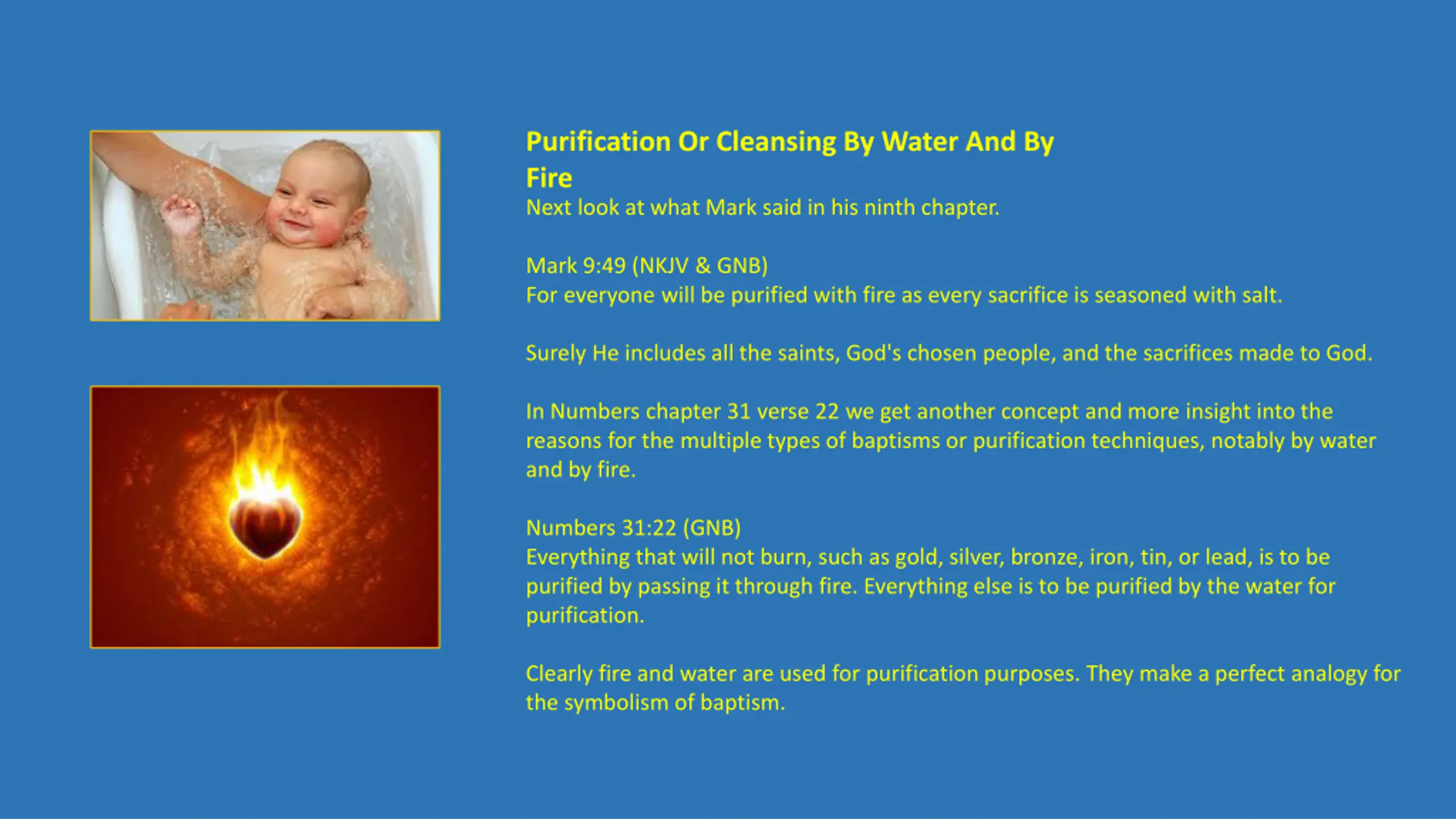 Purification Or Cleansing By Water And By Fire
Next look at what Mark said in his ninth chapter.

Mark 9:49 (NKJV & GNB)
For everyone will be purified with fire as every sacrifice is seasoned with salt.

Surely He includes all the saints, God's chosen people, and the sacrifices made to God.

In Numbers chapter 31 verse 22 we get another concept and more insight into the reasons for the multiple types of baptisms or purification techniques, notably by water and by fire.

Numbers 31:22 (GNB)
Everything that will not burn, such as gold, silver, bronze, iron, tin, or lead, is to be purified by passing it through fire. Everything else is to be purified by the water for purification.

Clearly fire and water are used for purification purposes. They make a perfect analogy for the symbolism of baptism.